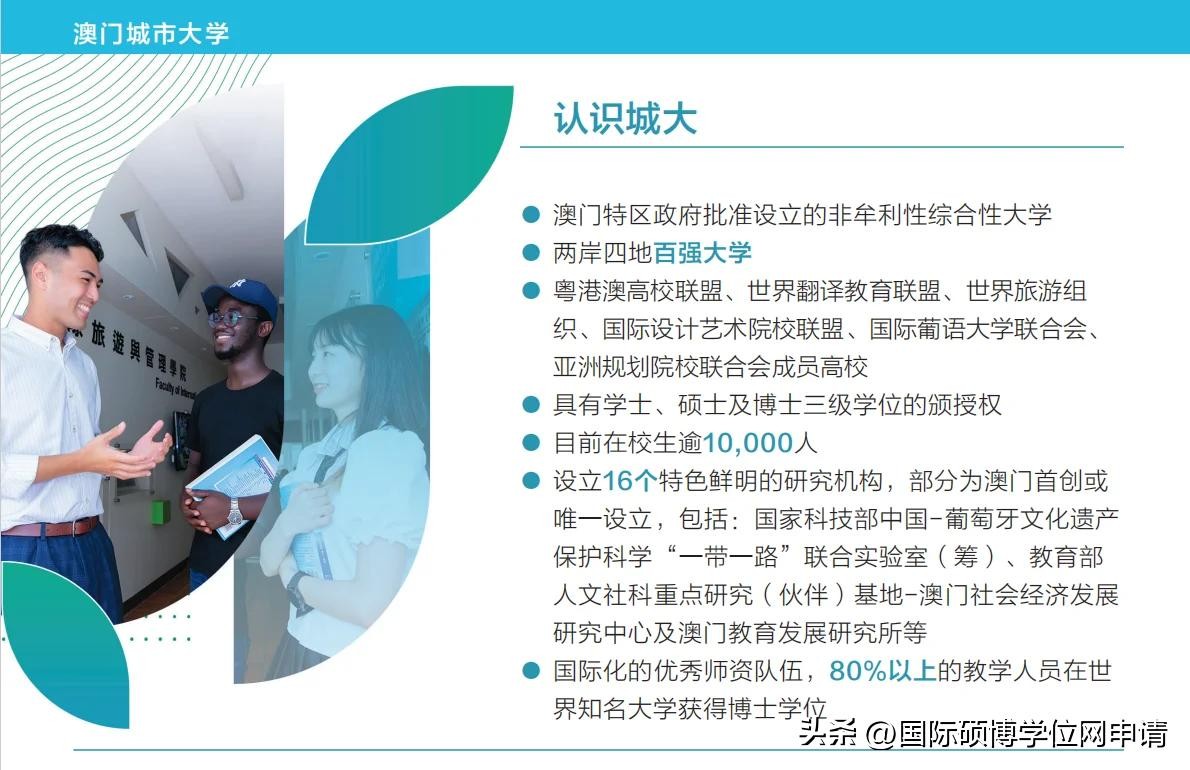 澳门城市大学

旅遊與管理學院
Faculty of Intern

认识城大

● 澳门特区政府批准设立的非牟利性综合性大学
● 两岸四地百强大学
● 粤港澳高校联盟、世界翻译教育联盟、世界旅游组织、国际设计艺术院校联盟、国际葡语大学联合会、亚洲规划院校联合会成员高校
● 具有学士、硕士及博士三级学位的颁授权
● 目前在校生逾10,000人
● 设立16个特色鲜明的研究机构，部分为澳门首创或唯一设立，包括：国家科技部中国-葡萄牙文化遗产保护科学“一带一路”联合实验室（筹）、教育部人文社科重点研究（伙伴）基地-澳门社会经济发展研究中心及澳门教育发展研究所等
● 国际化的优秀师资队伍，80%以上的教学人员在世界知名大学获得博士学位

头条 @国际硕博学位网申请